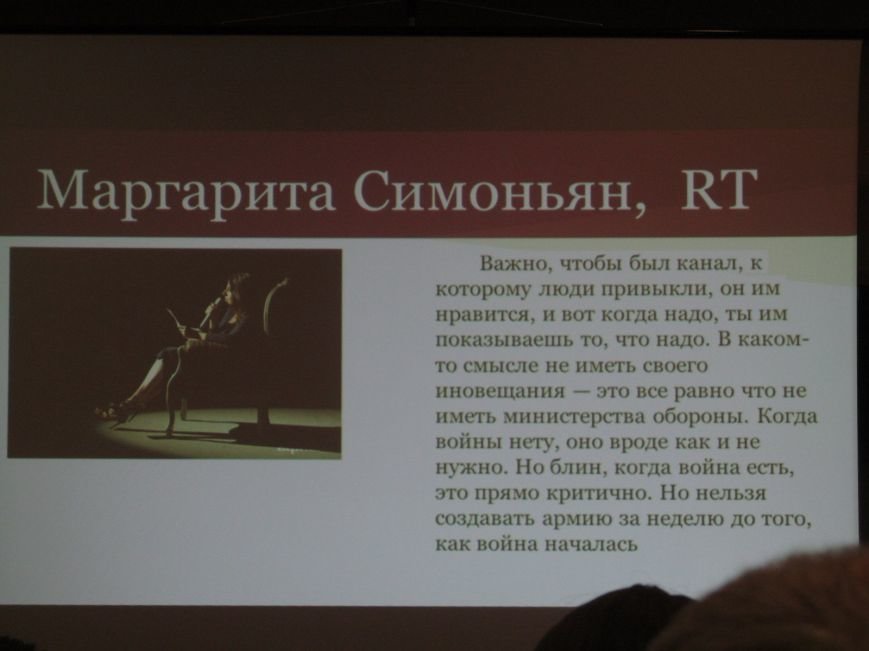 Маргарита Симоньян, RT

Важно, чтобы был канал, к которому люди привыкли, он им нравится, и вот когда надо, ты им показываешь то, что надо. В каком-то смысле не иметь своего иновещания — это все равно что не иметь министерства обороны. Когда войны нету, оно вроде как и не нужно. Но блин, когда война есть, это прямо критично. Но нельзя создавать армию за неделю до того, как война началась